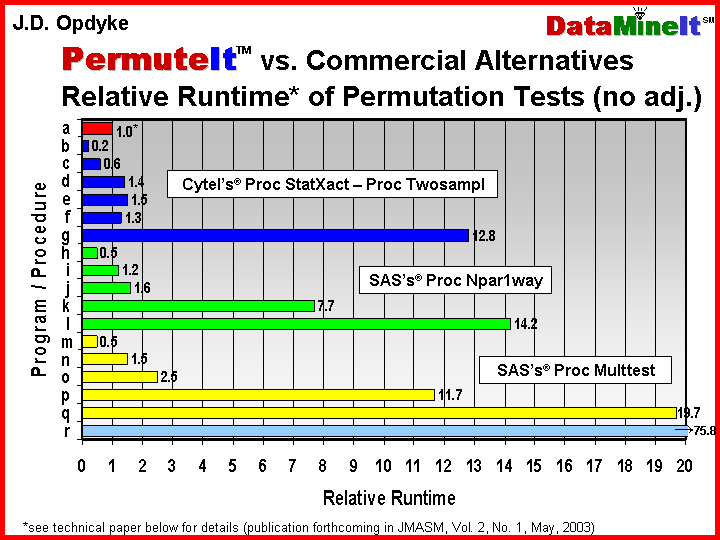 J.D. Opdyke

DataMineIt℠

PermuteIt™ vs. Commercial Alternatives
Relative Runtime* of Permutation Tests (no adj.)

Program / Procedure

a 1.0*
b 0.2
c 0.6
d 1.4
e 1.5
f 1.3
g 12.8
h 0.5
i 1.2
j 1.6
k 7.7
l 14.2
m 0.5
n 1.5
o 2.5
p 11.7
q 19.7
r 75.8

Cytel's® Proc StatXact – Proc Twosampl

SAS's® Proc Npar1way

SAS's® Proc Multtest

0 1 2 3 4 5 6 7 8 9 10 11 12 13 14 15 16 17 18 19 20

Relative Runtime

*see technical paper below for details (publication forthcoming in JMASM, Vol. 2, No. 1, May, 2003)